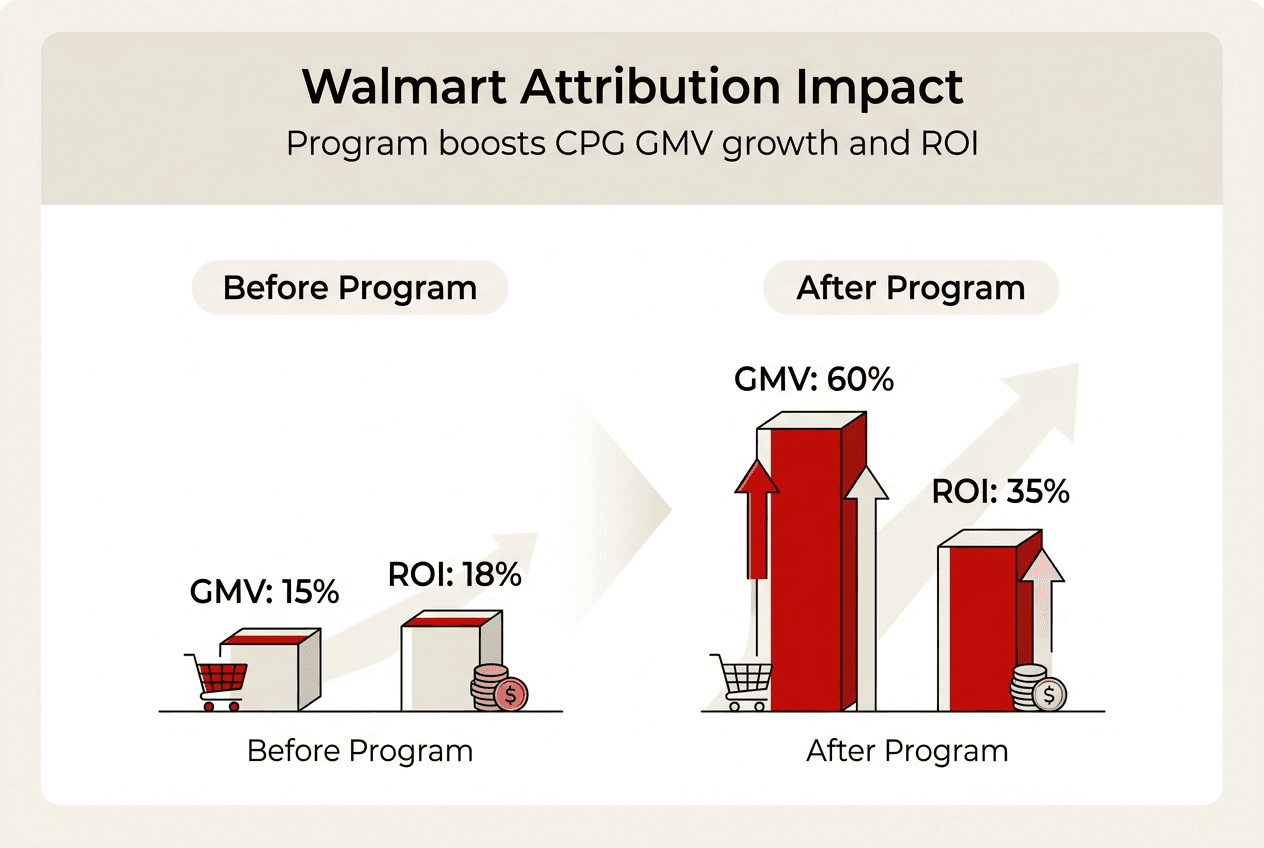 Walmart Attribution Impact
Program boosts CPG GMV growth and ROI

Before Program

GMV: 15%
ROI: 18%

Before Program

After Program

GMV: 60%
ROI: 35%

After Program